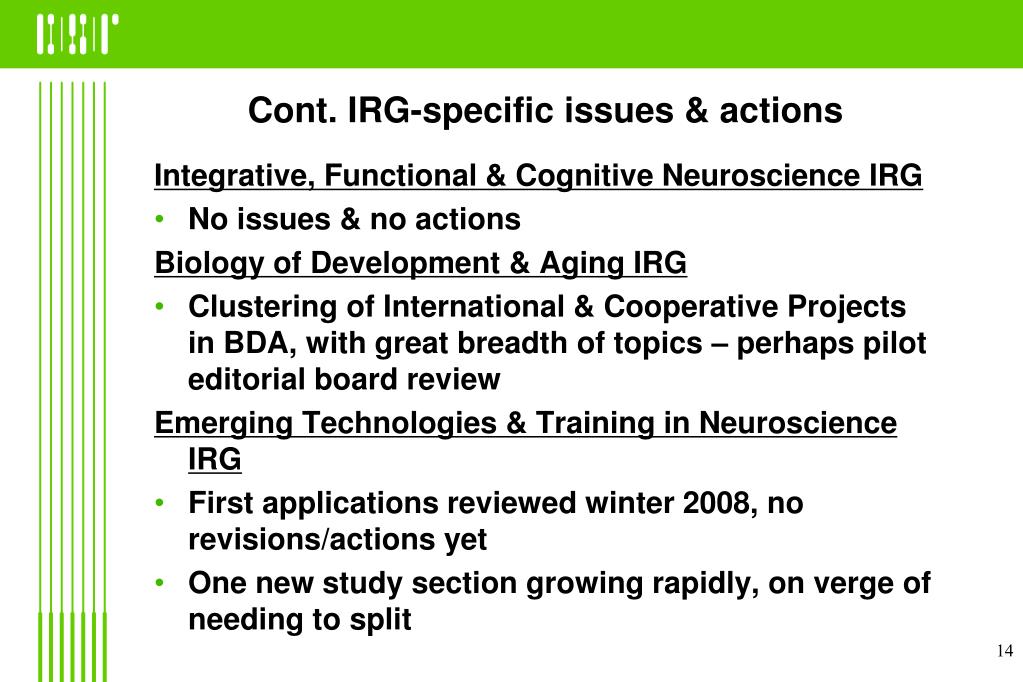 CSR

Cont. IRG-specific issues & actions

Integrative, Functional & Cognitive Neuroscience IRG

• No issues & no actions

Biology of Development & Aging IRG

• Clustering of International & Cooperative Projects in BDA, with great breadth of topics – perhaps pilot editorial board review

Emerging Technologies & Training in Neuroscience IRG

• First applications reviewed winter 2008, no revisions/actions yet

• One new study section growing rapidly, on verge of needing to split

14